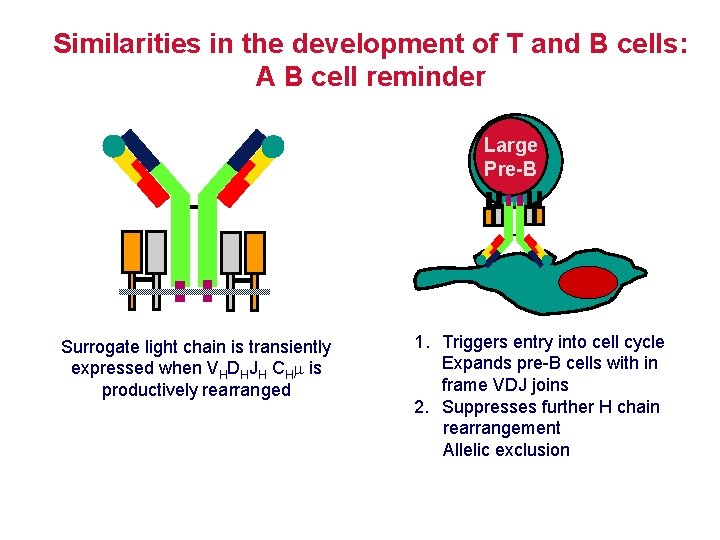 Similarities in the development of T and B cells:
A B cell reminder

Large Pre-B

Surrogate light chain is transiently expressed when $V_HD_HJ_H$ $C_H\mu$ is productively rearranged

1. Triggers entry into cell cycle
Expands pre-B cells with in frame VDJ joins
2. Suppresses further H chain rearrangement
Allelic exclusion